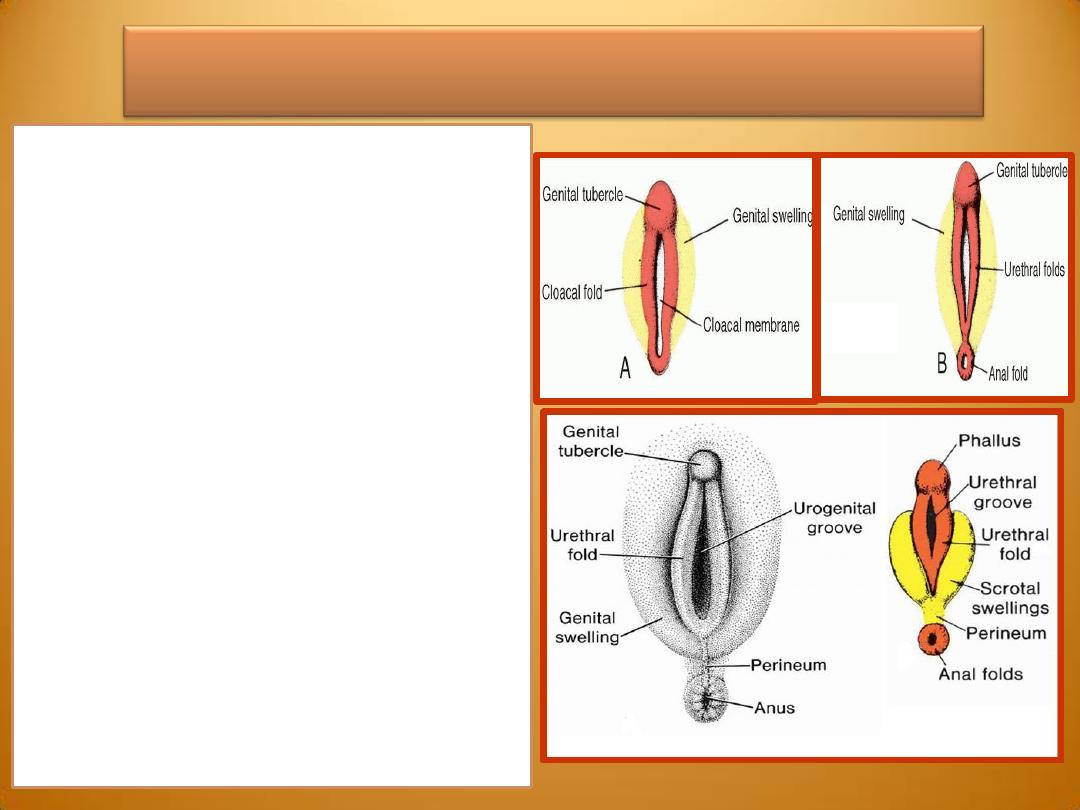 Genital tubercle
Genital swelling
Cloacal fold
Cloacal membrane
A

Genital tubercle
Genital swelling
Urethral folds
B
Anal fold

Genital tubercle
Urogenital groove
Urethral fold
Genital swelling
Perineum
Anus

Phallus
Urethral groove
Urethral fold
Scrotal swellings
Perineum
Anal folds